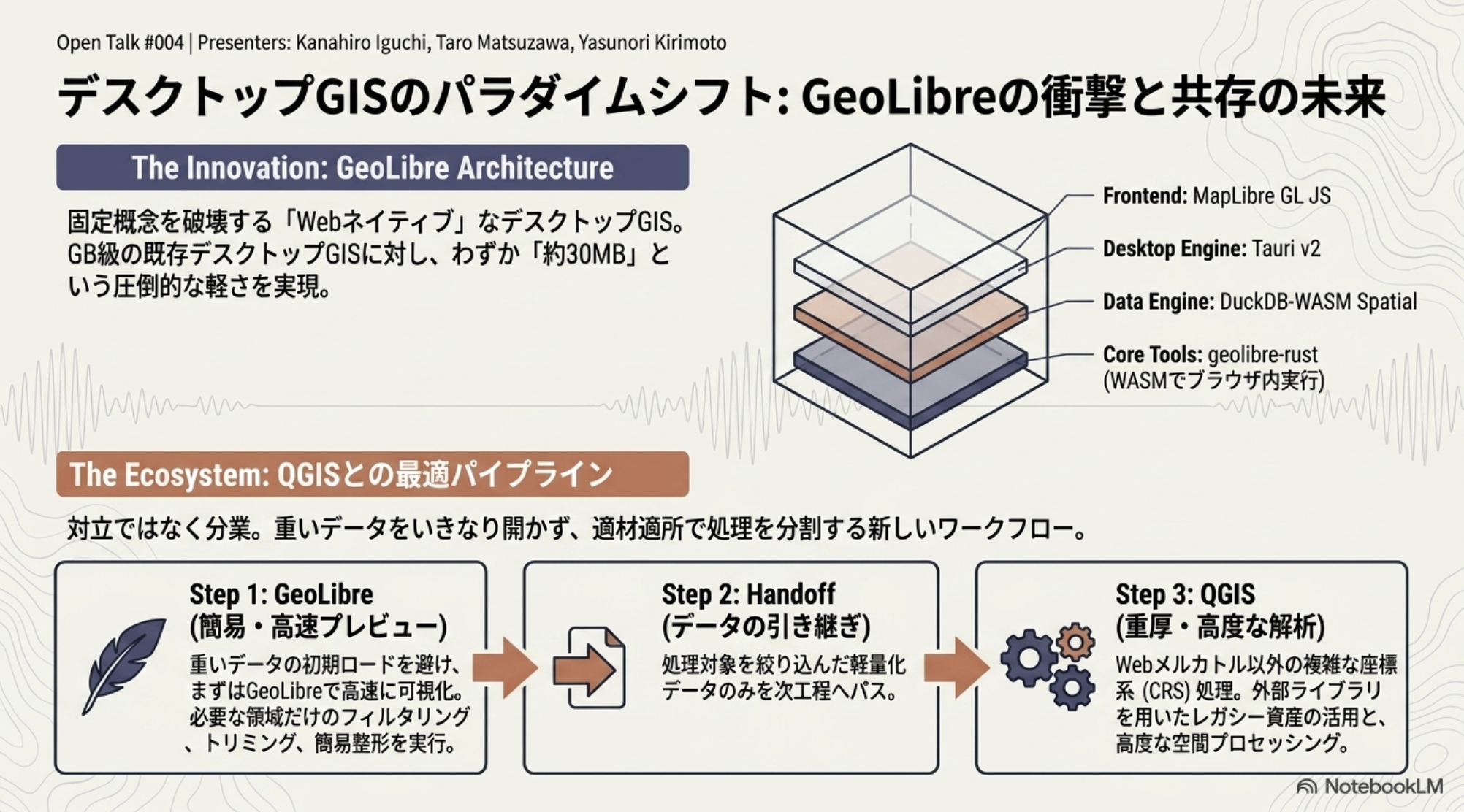 Open Talk #004 | Presenters: Kanahiro Iguchi, Taro Matsuzawa, Yasunori Kirimoto

デスクトップGISのパラダイムシフト: GeoLibreの衝撃と共存の未来

The Innovation: GeoLibre Architecture

固定概念を破壊する「Webネイティブ」なデスクトップGIS。GB級の既存デスクトップGISに対し、わずか「約30MB」という圧倒的な軽さを実現。

Frontend: MapLibre GL JS

Desktop Engine: Tauri v2

Data Engine: DuckDB-WASM Spatial

Core Tools: geolibre-rust
(WASMでブラウザ内実行)

The Ecosystem: QGISとの最適パイプライン

対立ではなく分業。重いデータをいきなり開かず、適材適所で処理を分割する新しいワークフロー。

Step 1: GeoLibre
(簡易・高速プレビュー)
重いデータの初期ロードを避け、まずはGeoLibreで高速に可視化。必要な領域だけのフィルタリング、トリミング、簡易整形を実行。

Step 2: Handoff
(データの引き継ぎ)
処理対象を絞り込んだ軽量化データのみを次工程へパス。

Step 3: QGIS
(重厚・高度な解析)
Webメルカトル以外の複雑な座標系 (CRS) 処理。外部ライブラリを用いたレガシー資産の活用と、高度な空間プロセッシング。

NotebookLM